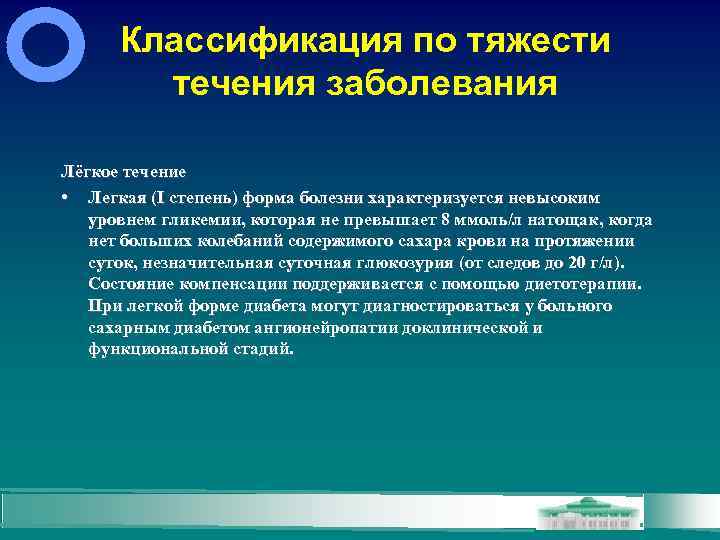 Классификация по тяжести течения заболевания

Лёгкое течение

• Легкая (I степень) форма болезни характеризуется невысоким уровнем гликемии, которая не превышает 8 ммоль/л натощак, когда нет больших колебаний содержимого сахара крови на протяжении суток, незначительная суточная глюкозурия (от следов до 20 г/л). Состояние компенсации поддерживается с помощью диетотерапии. При легкой форме диабета могут диагностироваться у больного сахарным диабетом ангионейропатии доклинической и функциональной стадий.